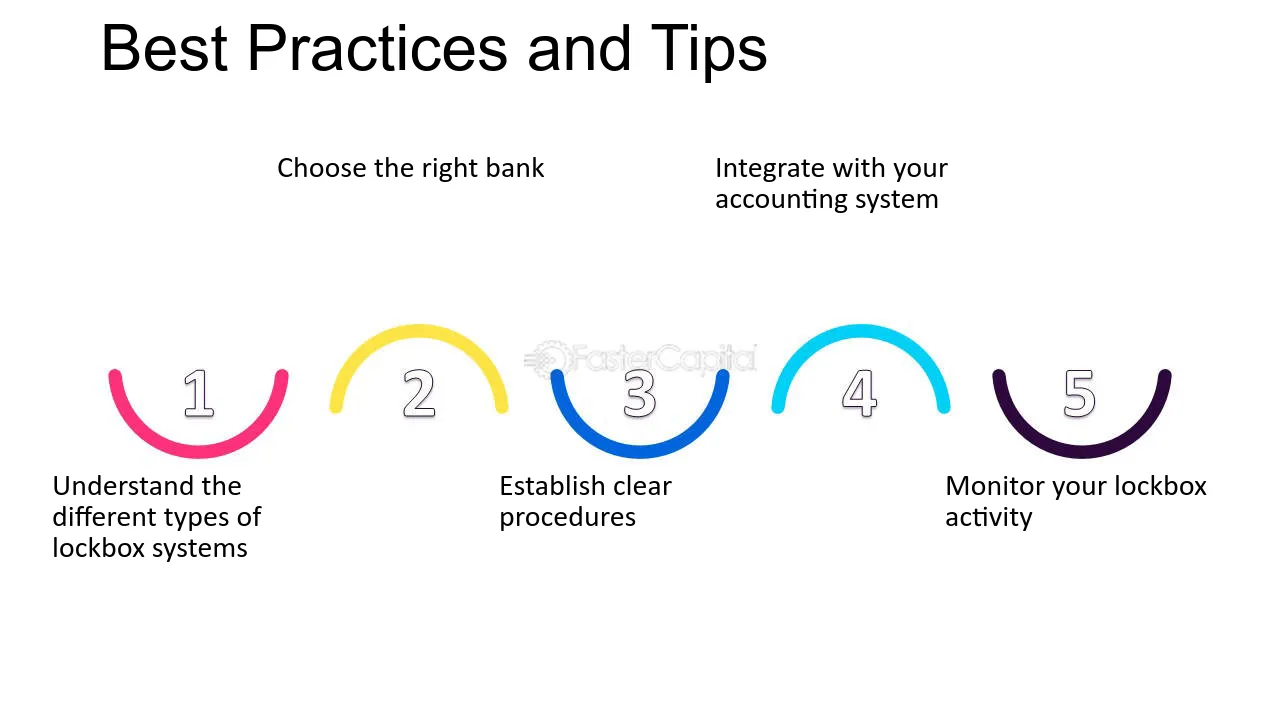 Best Practices and Tips

Choose the right bank

Integrate with your accounting system

FasterCapital

1

2

3

4

5

Understand the different types of lockbox systems

Establish clear procedures

Monitor your lockbox activity